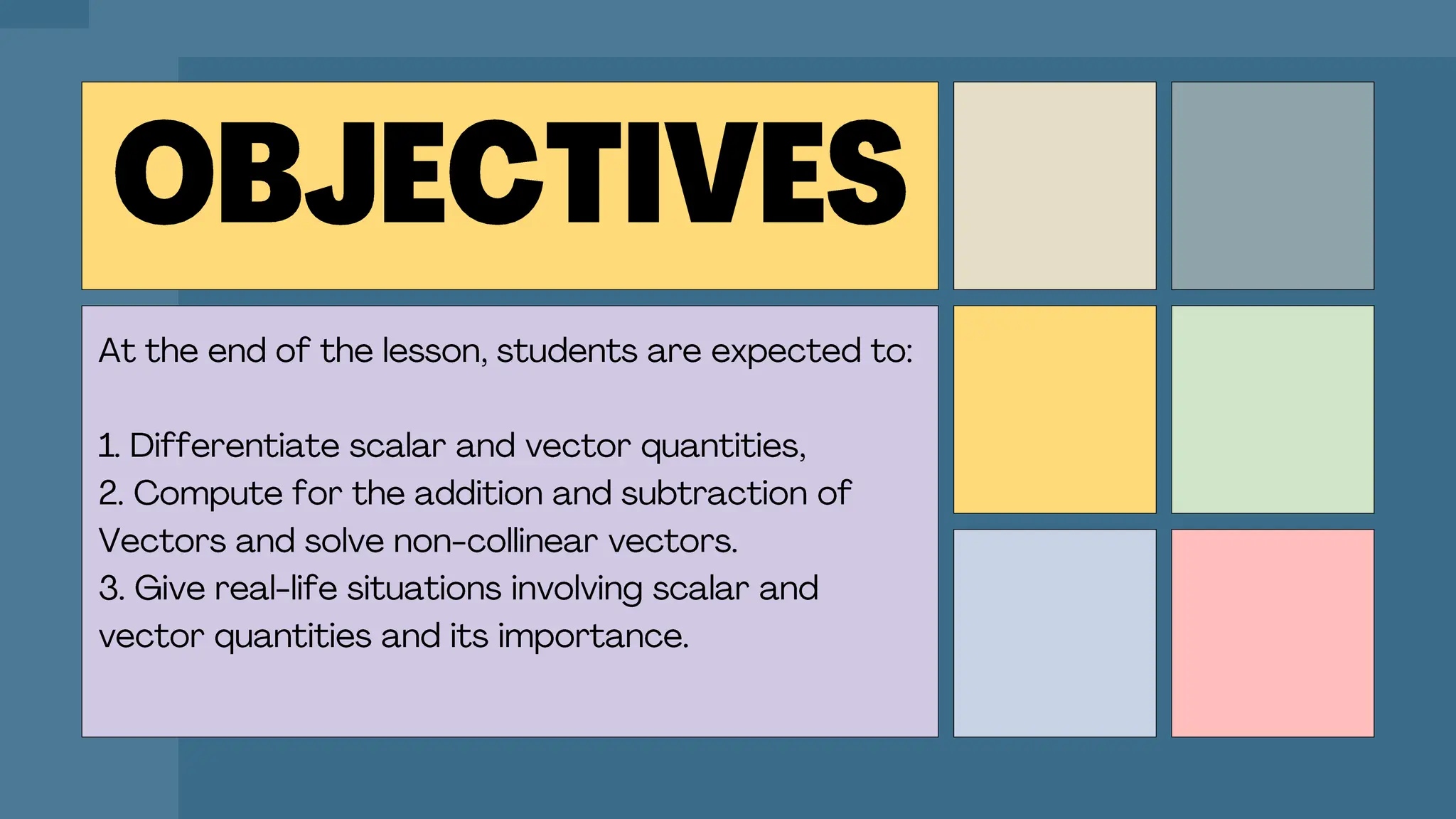 OBJECTIVES

At the end of the lesson, students are expected to:

1. Differentiate scalar and vector quantities,
2. Compute for the addition and subtraction of Vectors and solve non-collinear vectors.
3. Give real-life situations involving scalar and vector quantities and its importance.